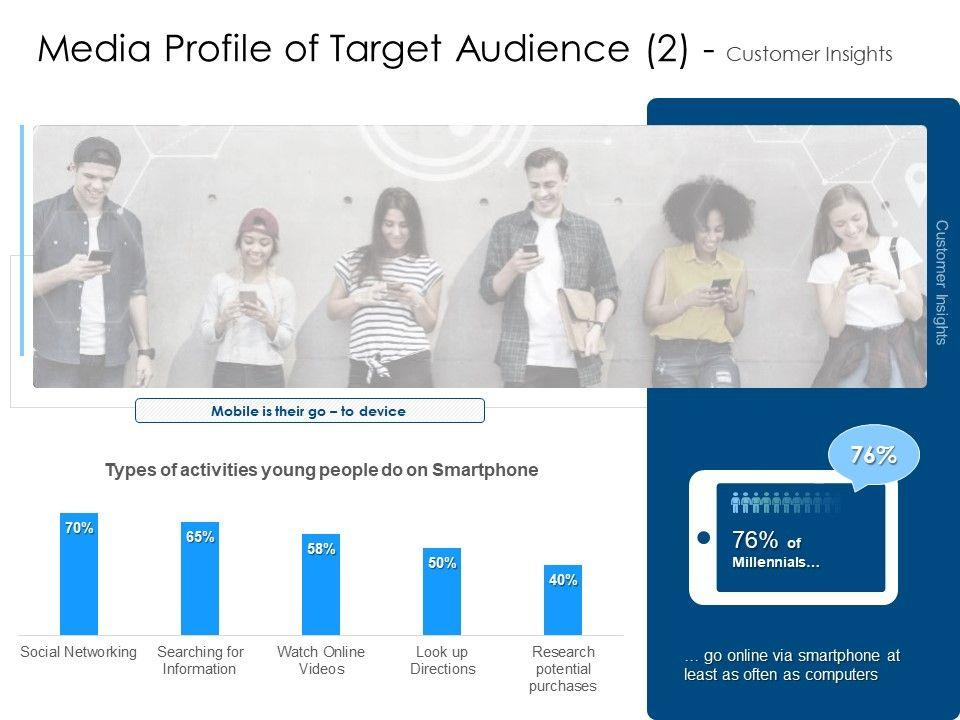 Media Profile of Target Audience (2) - Customer Insights

Customer Insights

Mobile is their go – to device

Types of activities young people do on Smartphone

70%
65%
58%
50%
40%

Social Networking
Searching for Information
Watch Online Videos
Look up Directions
Research potential purchases

76%

76% of Millennials…

… go online via smartphone at least as often as computers